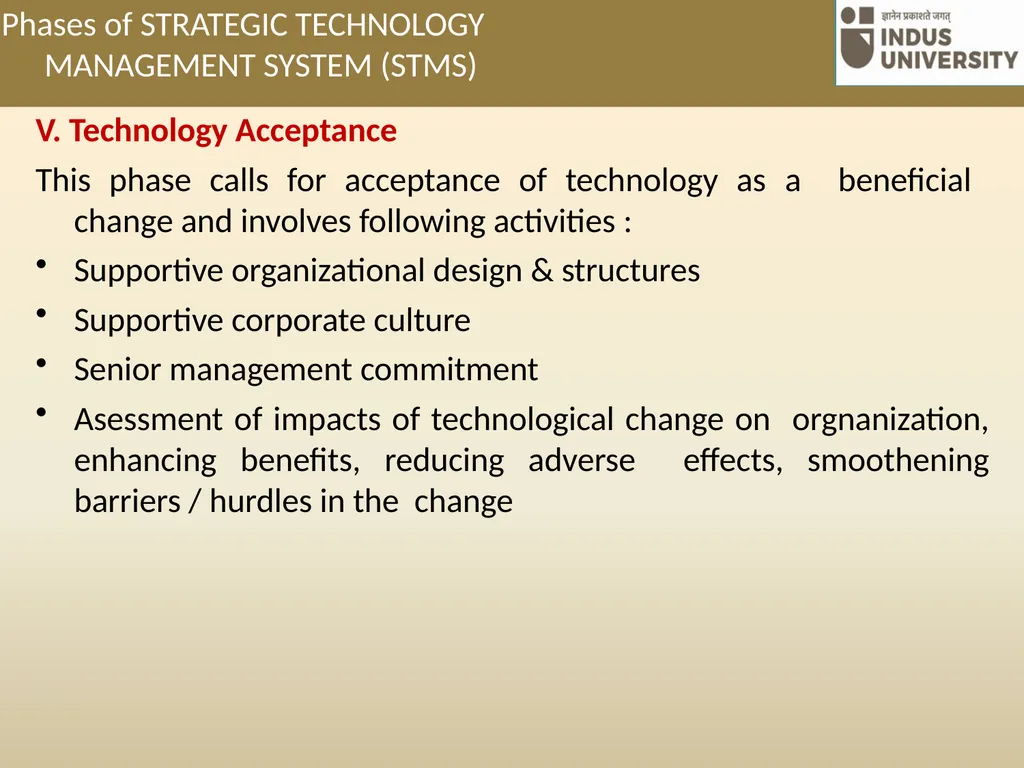 Phases of STRATEGIC TECHNOLOGY MANAGEMENT SYSTEM (STMS)

ज्ञानेन प्रकाशते जगत्
INDUS UNIVERSITY

V. Technology Acceptance

This phase calls for acceptance of technology as a beneficial change and involves following activities :

• Supportive organizational design & structures
• Supportive corporate culture
• Senior management commitment
• Asessment of impacts of technological change on orgnanization, enhancing benefits, reducing adverse effects, smoothening barriers / hurdles in the change